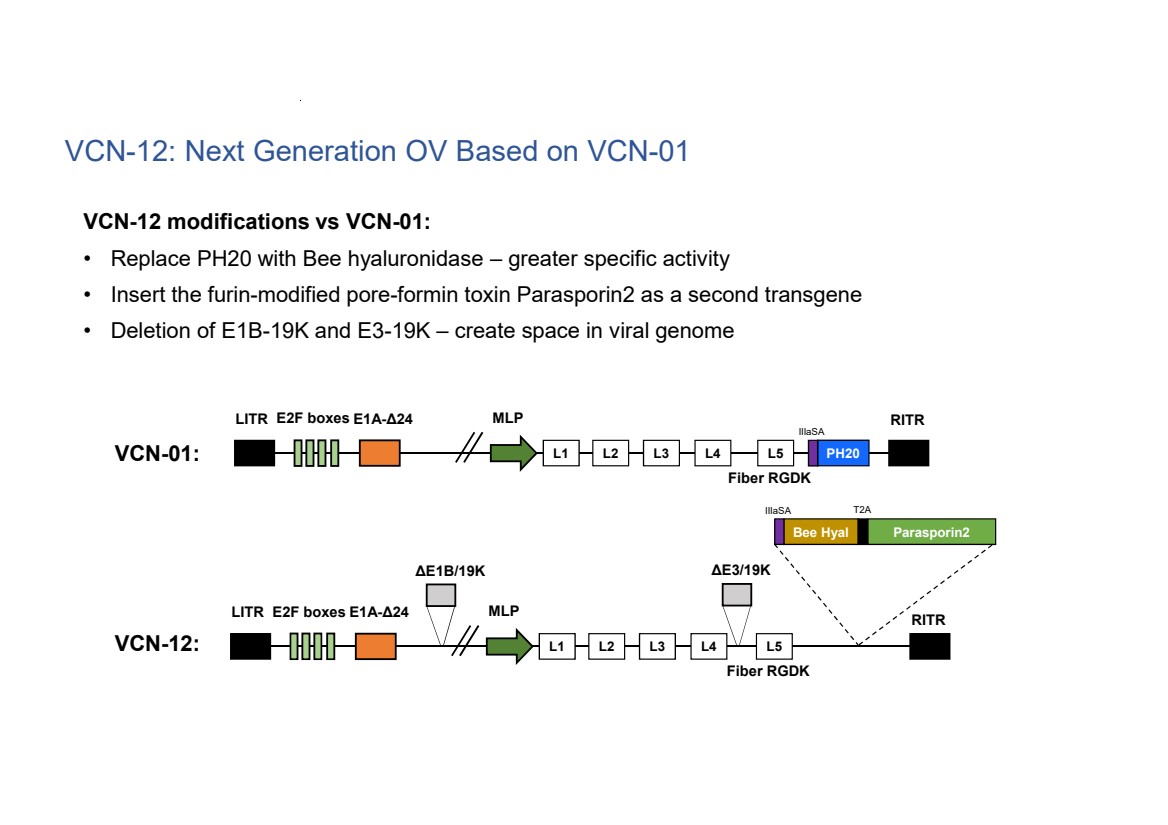 VCN-12: Next Generation OV Based on VCN-01

VCN-12 modifications vs VCN-01:

• Replace PH20 with Bee hyaluronidase – greater specific activity
• Insert the furin-modified pore-formin toxin Parasporin2 as a second transgene
• Deletion of E1B-19K and E3-19K – create space in viral genome

VCN-01: LITR E2F boxes E1A-Δ24 MLP L1 L2 L3 L4 L5 Fiber RGDK IIIaSA PH20 RITR

IIIaSA T2A Bee Hyal Parasporin2

VCN-12: LITR E2F boxes E1A-Δ24 ΔE1B/19K MLP L1 L2 L3 L4 ΔE3/19K L5 Fiber RGDK RITR